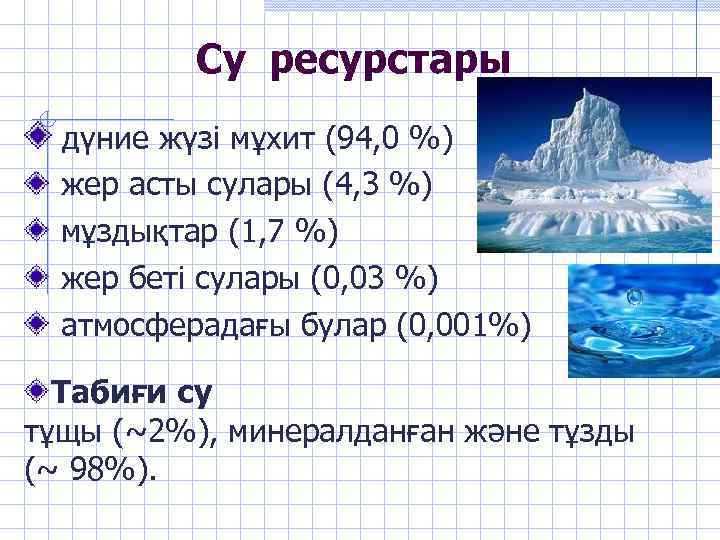 Су ресурстары

дүние жүзі мұхит (94,0 %)
жер асты сулары (4,3 %)
мұздықтар (1,7 %)
жер беті сулары (0,03 %)
атмосферадағы булар (0,001%)

Табиғи су
тұщы (~2%), минералданған және тұзды (~ 98%).